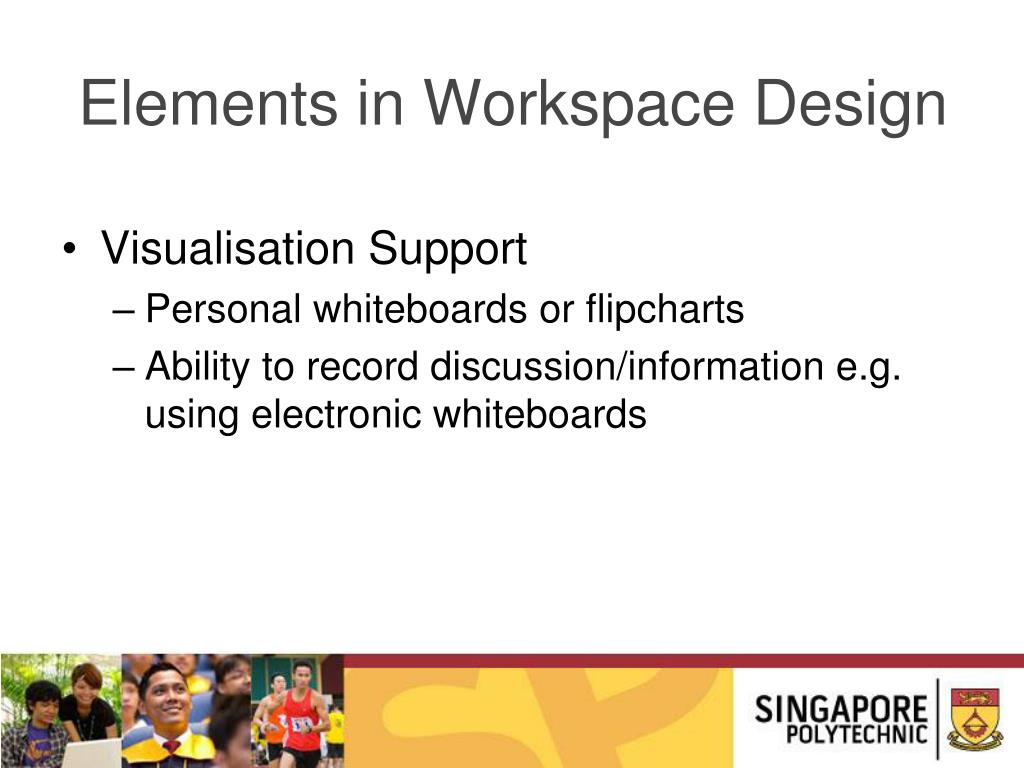 Elements in Workspace Design

• Visualisation Support
– Personal whiteboards or flipcharts
– Ability to record discussion/information e.g. using electronic whiteboards

SINGAPORE POLYTECHNIC